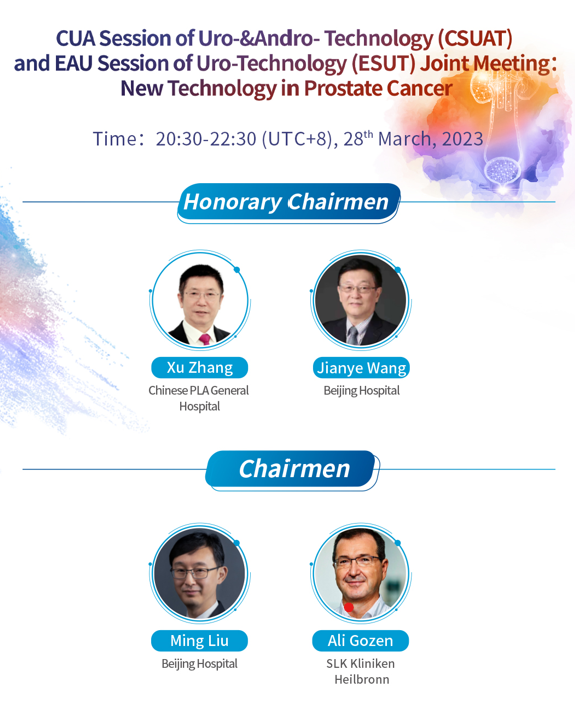 CUA Session of Uro-&Andro- Technology (CSUAT) and EAU Session of Uro-Technology (ESUT) Joint Meeting: New Technology in Prostate Cancer

Time: 20:30-22:30 (UTC+8), 28$^{th}$ March, 2023

Honorary Chairmen

Xu Zhang
Chinese PLA General Hospital

Jianye Wang
Beijing Hospital

Chairmen

Ming Liu
Beijing Hospital

Ali Gozen
SLK Kliniken Heilbronn